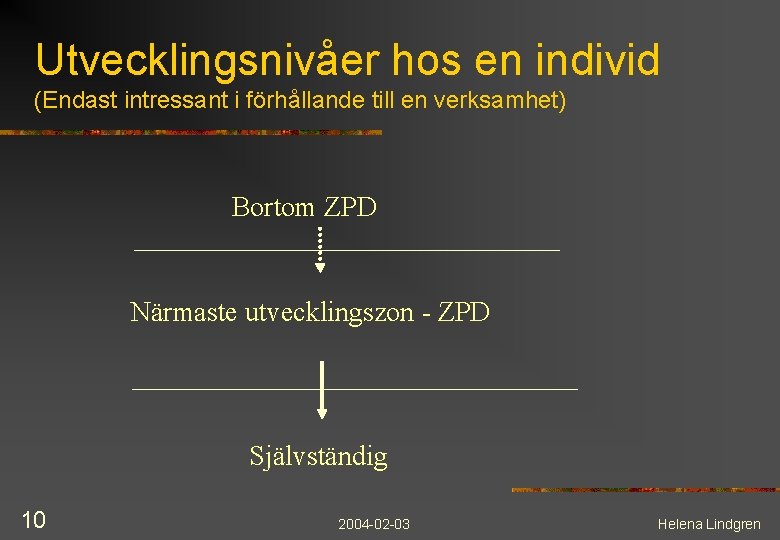 Utvecklingsnivåer hos en individ
(Endast intressant i förhållande till en verksamhet)

Bortom ZPD

Närmaste utvecklingszon - ZPD

Självständig

10

2004-02-03

Helena Lindgren